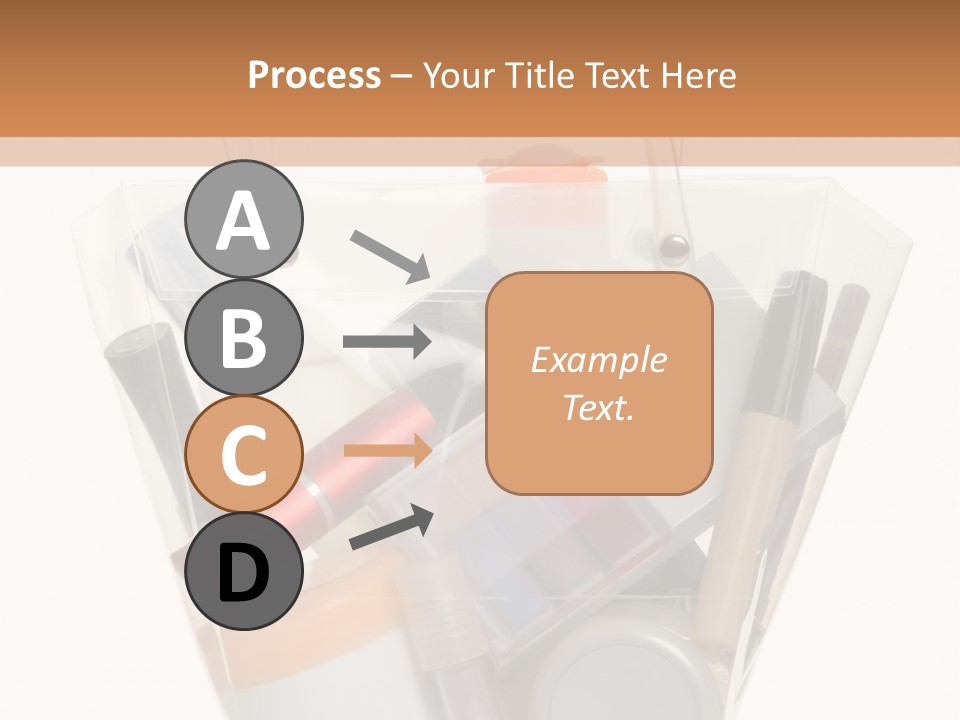 Process – Your Title Text Here

A

B

C

D

Example Text.